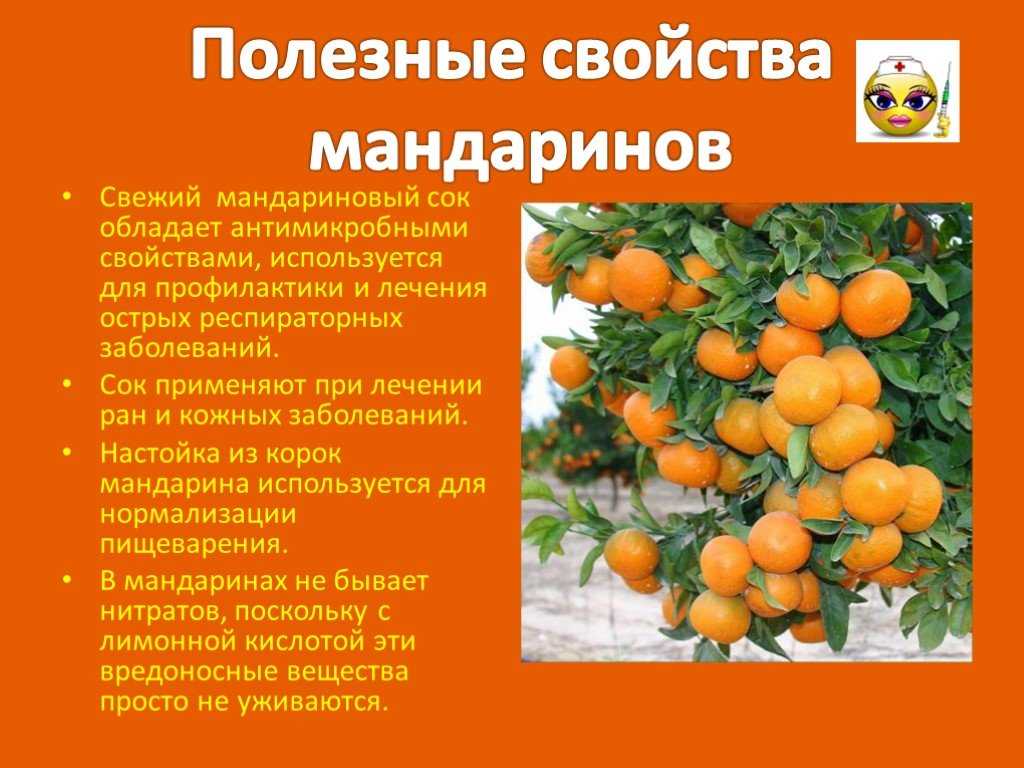 Полезные свойства мандаринов

• Свежий мандариновый сок обладает антимикробными свойствами, используется для профилактики и лечения острых респираторных заболеваний.

• Сок применяют при лечении ран и кожных заболеваний.

• Настойка из корок мандарина используется для нормализации пищеварения.

• В мандаринах не бывает нитратов, поскольку с лимонной кислотой эти вредоносные вещества просто не уживаются.